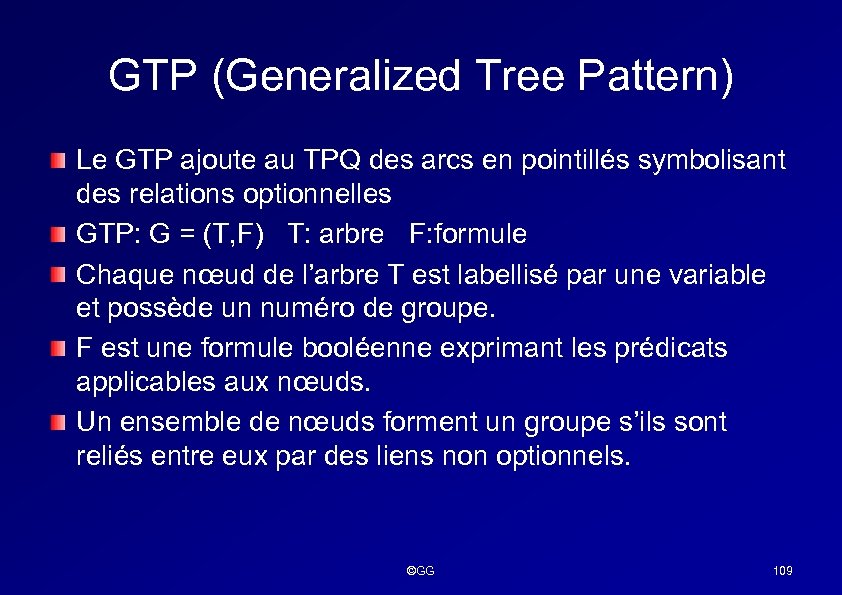 GTP (Generalized Tree Pattern)

Le GTP ajoute au TPQ des arcs en pointillés symbolisant des relations optionnelles

GTP: G = (T,F) T: arbre F:formule

Chaque nœud de l'arbre T est labellisé par une variable et possède un numéro de groupe.

F est une formule booléenne exprimant les prédicats applicables aux nœuds.

Un ensemble de nœuds forment un groupe s'ils sont reliés entre eux par des liens non optionnels.

©GG

109